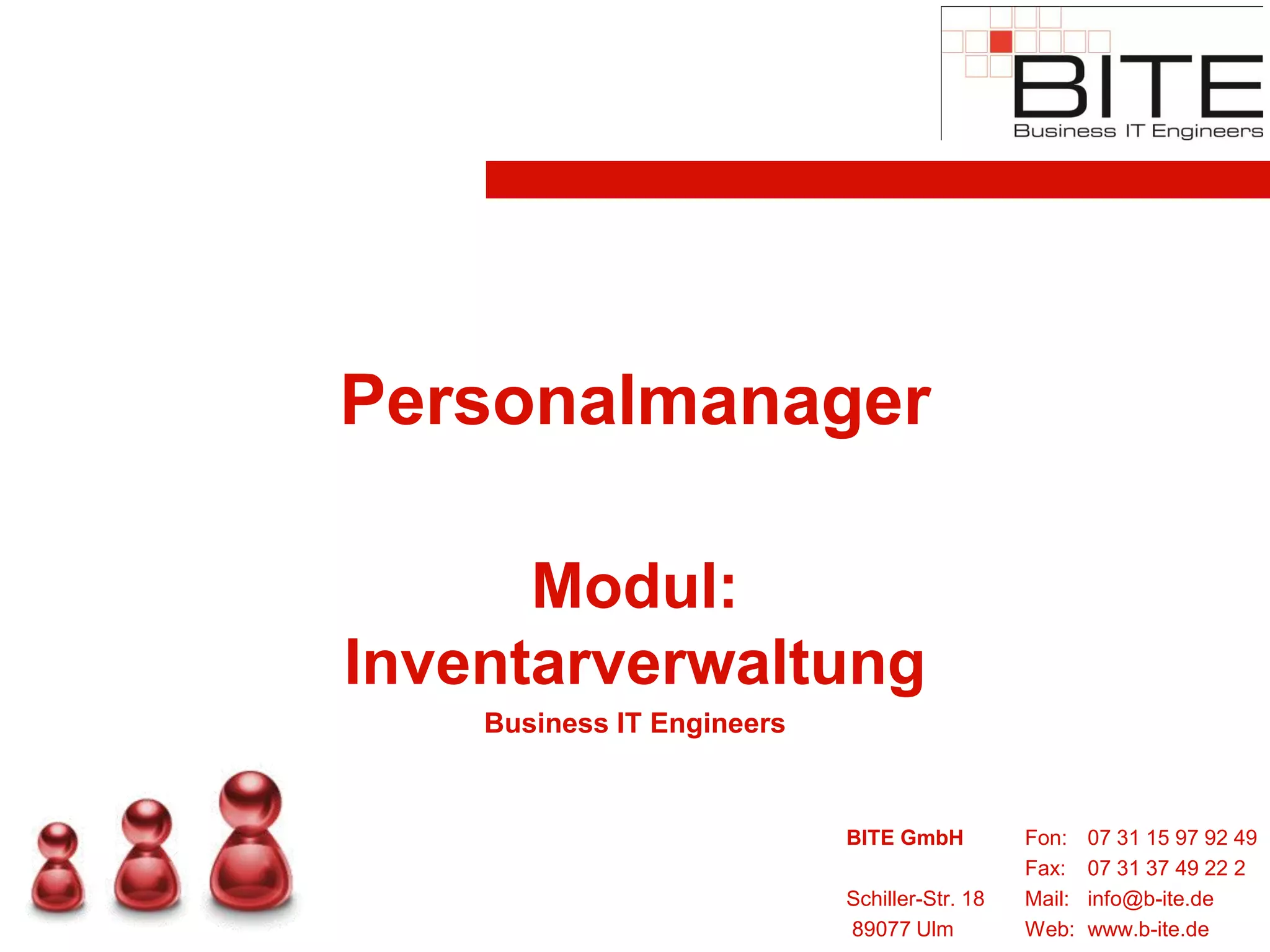 BITE
Business IT Engineers

Personalmanager

Modul: Inventarverwaltung

Business IT Engineers

BITE GmbH

Schiller-Str. 18
89077 Ulm

Fon: 07 31 15 97 92 49
Fax: 07 31 37 49 22 2
Mail: info@b-ite.de
Web: www.b-ite.de